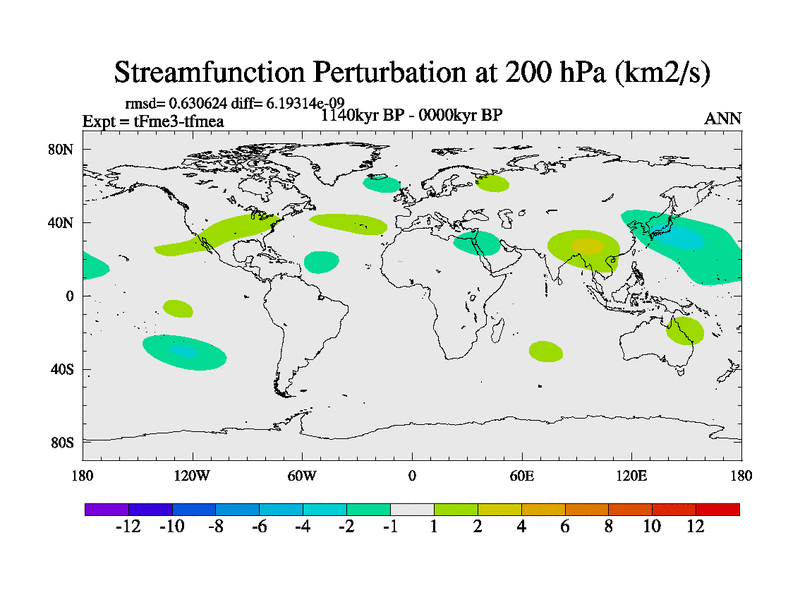 Streamfunction Perturbation at 200 hPa (km2/s)

rmsd= 0.630624 diff= 6.19314e-09
Expt = tFme3-tfmea
1140kyr BP - 0000kyr BP
ANN

80N
40N
0
40S
80S

180
120W
60W
0
60E
120E
180

-12 -10 -8 -6 -4 -2 -1 1 2 4 6 8 10 12